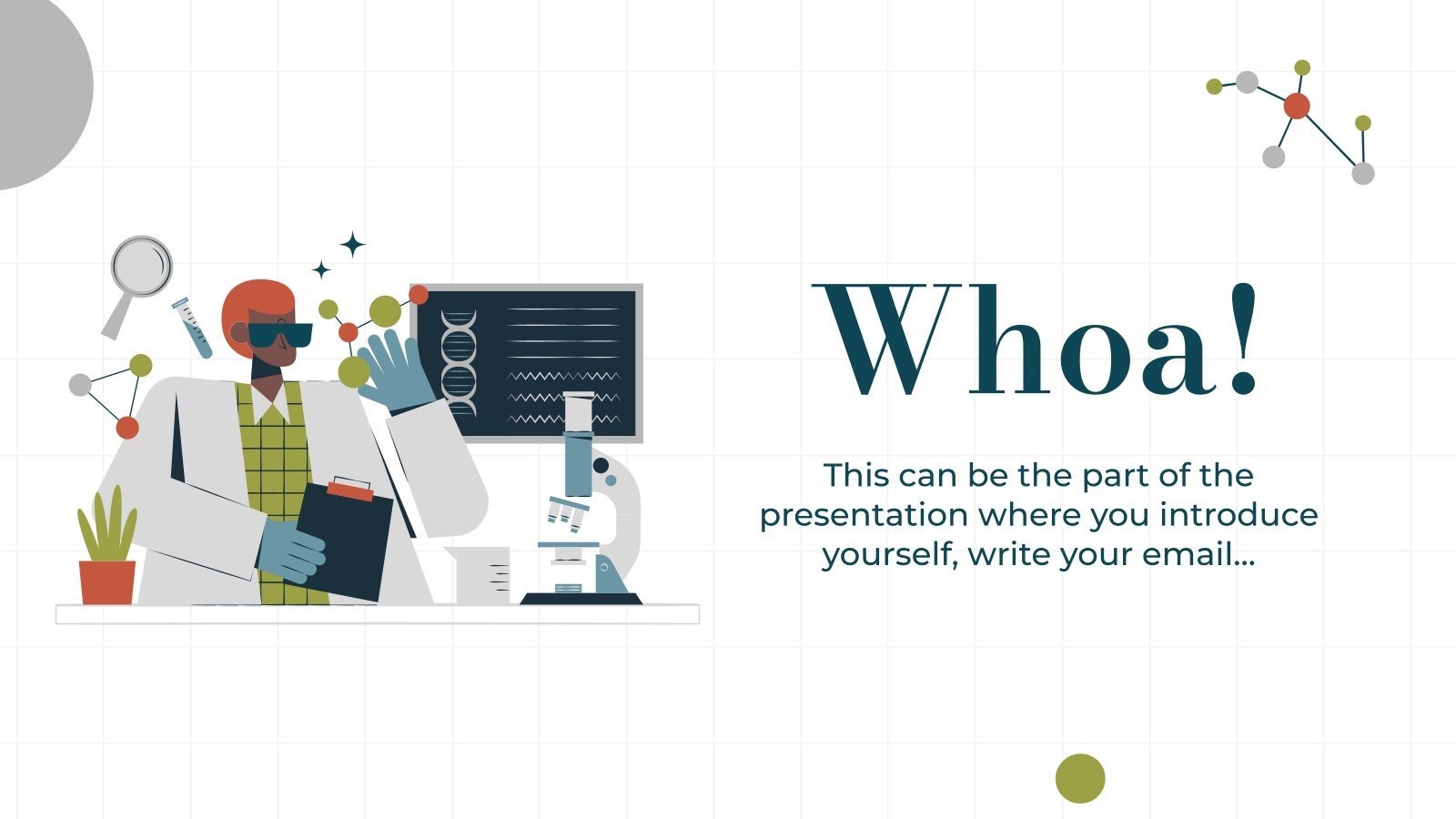 Whoa!

This can be the part of the presentation where you introduce yourself, write your email…